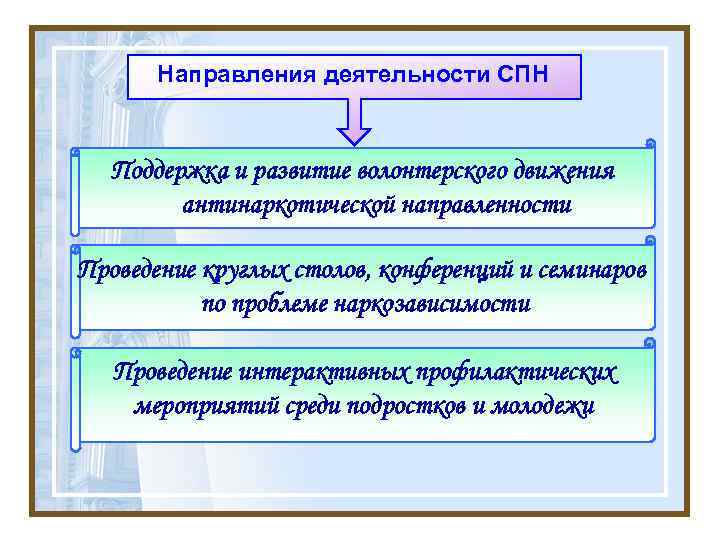 Направления деятельности СПН

Поддержка и развитие волонтерского движения антинаркотической направленности

Проведение круглых столов, конференций и семинаров по проблеме наркозависимости

Проведение интерактивных профилактических мероприятий среди подростков и молодежи